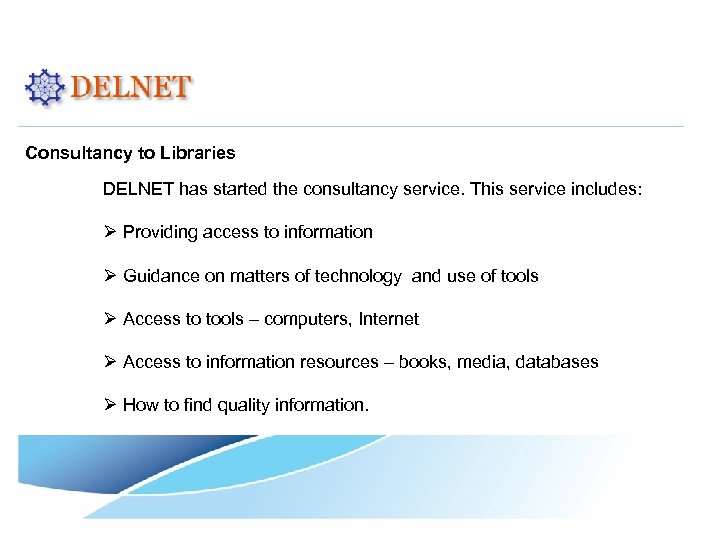 DELNET

Consultancy to Libraries

DELNET has started the consultancy service. This service includes:

➢ Providing access to information

➢ Guidance on matters of technology and use of tools

➢ Access to tools – computers, Internet

➢ Access to information resources – books, media, databases

➢ How to find quality information.